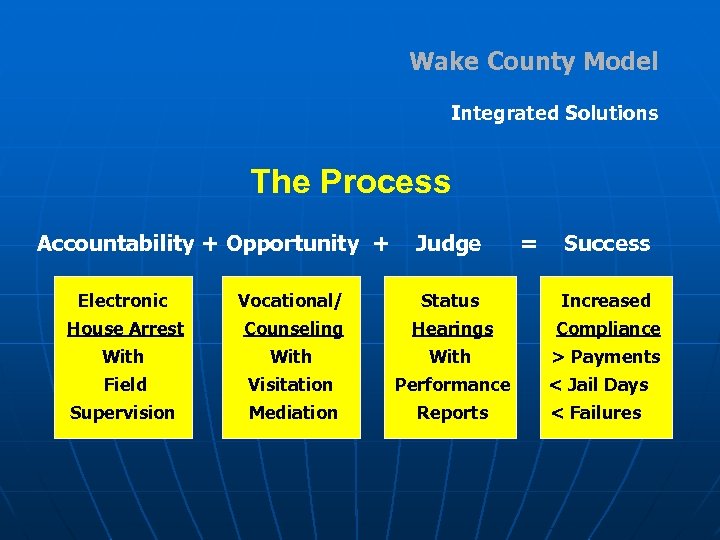 Wake County Model

Integrated Solutions

The Process

Accountability + Opportunity + Judge = Success

Electronic House Arrest With Field Supervision

Vocational/ Counseling With Visitation Mediation

Status Hearings With Performance Reports

Increased Compliance > Payments < Jail Days < Failures